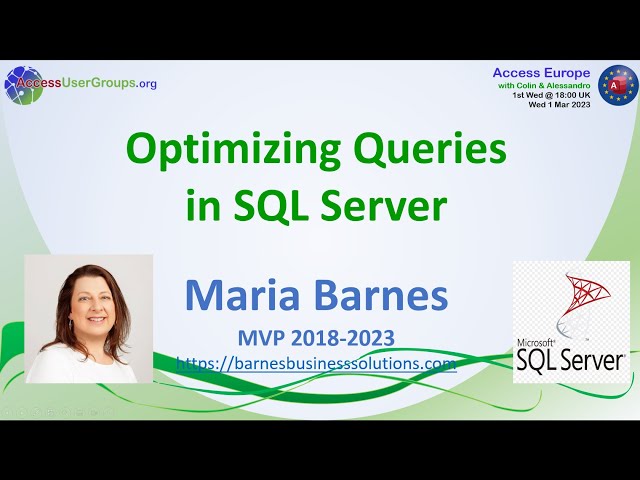 AccessUserGroups.org

Access Europe
with Colin & Alessandro
1st Wed @ 18:00 UK
Wed 1 Mar 2023

A

Optimizing Queries in SQL Server

Maria Barnes

MVP 2018-2023

https://barnesbusinesssolutions.com

Microsoft® SQL Server®